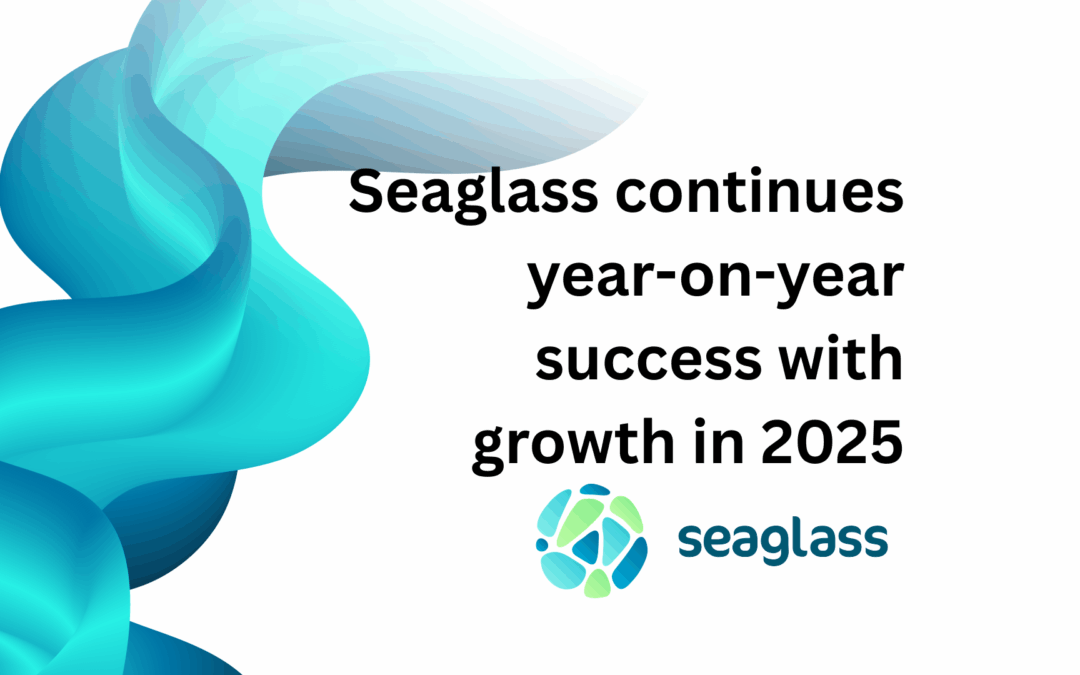 Seaglass continues year-on-year success with growth in 2025

seaglass